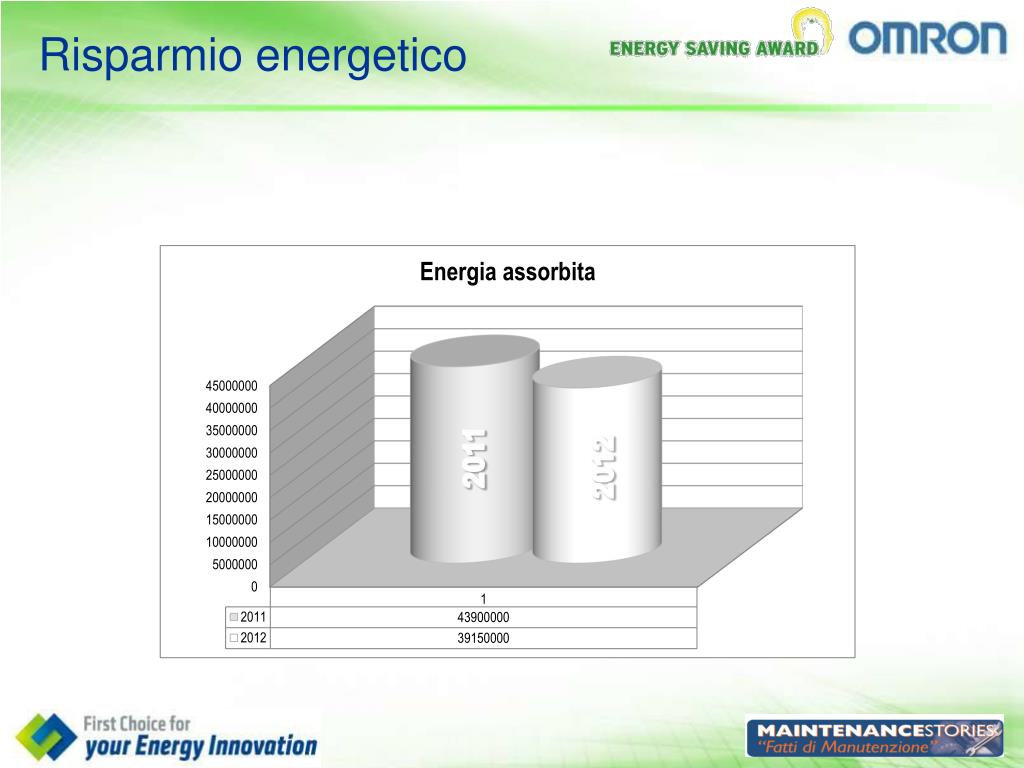 Risparmio energetico

ENERGY SAVING AWARD

OMRON

Energia assorbita

45000000
40000000
35000000
30000000
25000000
20000000
15000000
10000000
5000000
0

2011

2012

| | 1 |
|---|---|
| 2011 | 43900000 |
| 2012 | 39150000 |

First Choice for
your Energy Innovation

MAINTENANCESTORIES
"Fatti di Manutenzione"